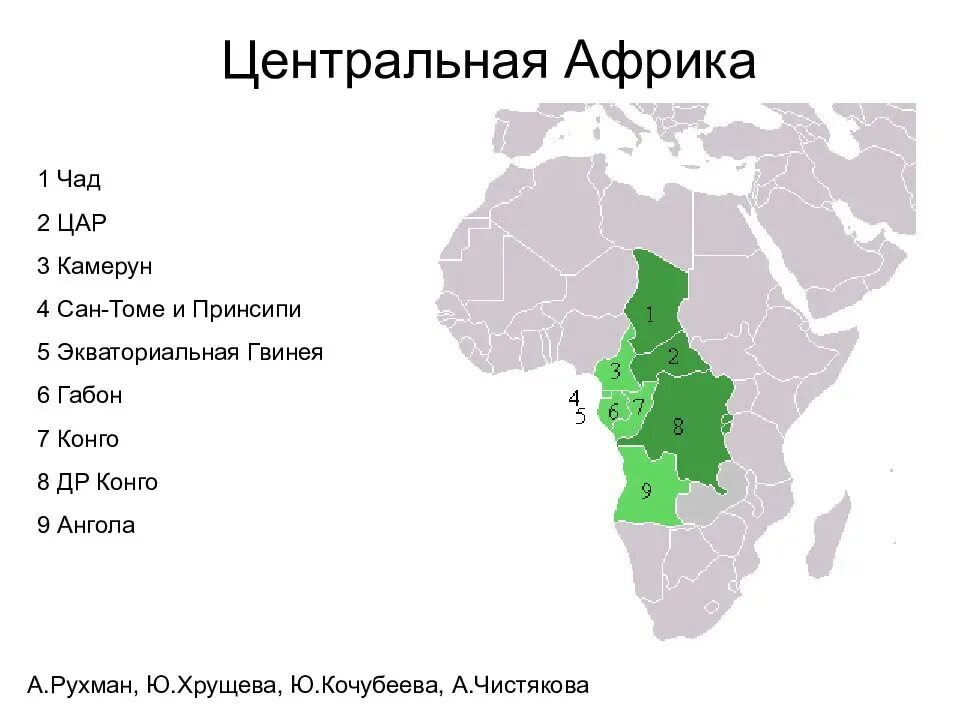 Центральная Африка

1 Чад

2 ЦАР

3 Камерун

4 Сан-Томе и Принсипи

5 Экваториальная Гвинея

6 Габон

7 Конго

8 ДР Конго

9 Ангола

1
2
3
4
5
6
7
8
9

А.Рухман, Ю.Хрущева, Ю.Кочубеева, А.Чистякова